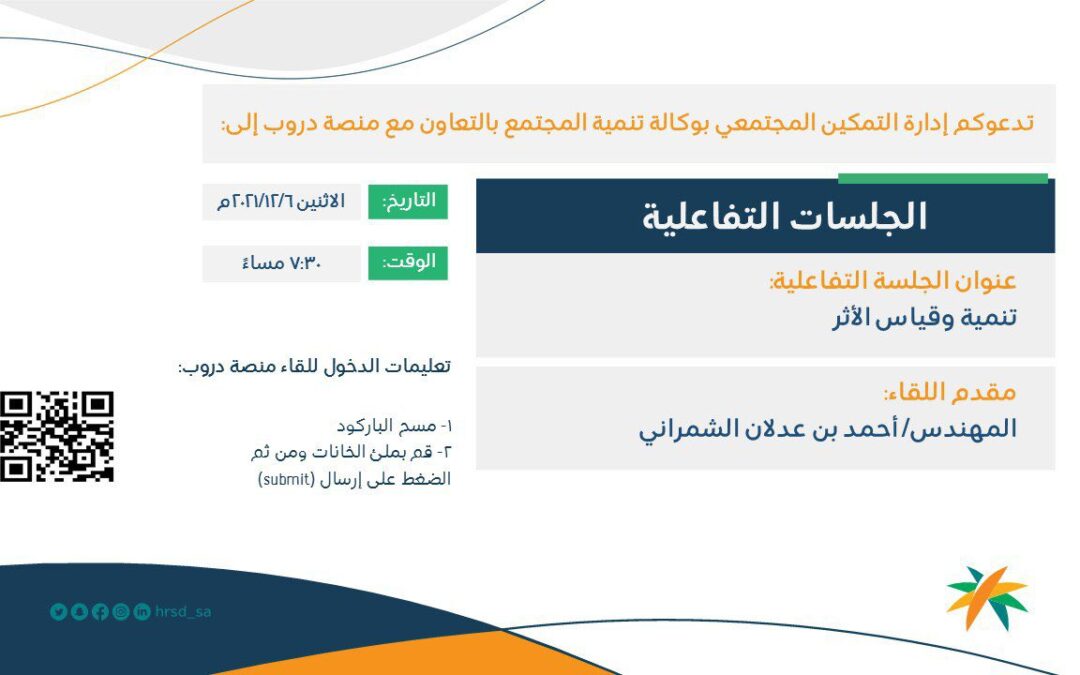 تدعوكم إدارة التمكين المجتمعي بوكالة تنمية المجتمع بالتعاون مع منصة دروب إلى:

الجلسات التفاعلية

عنوان الجلسة التفاعلية:
تنمية وقياس الأثر

مقدم اللقاء:
المهندس/أحمد بن عدلان الشمراني

التاريخ: الاثنين ٢٠٢١/١٢/٦م

الوقت: ٧:٣٠ مساءً

تعليمات الدخول للقاء منصة دروب:

١- مسح الباركود
٢- قم بملئ الخانات ومن ثم الضغط على إرسال (submit)

hrsd_sa